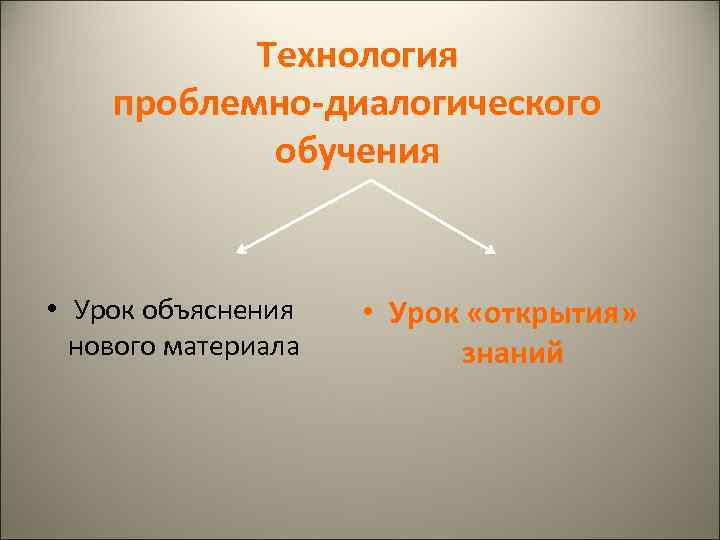 Технология проблемно-диалогического обучения

• Урок объяснения нового материала

• Урок «открытия» знаний